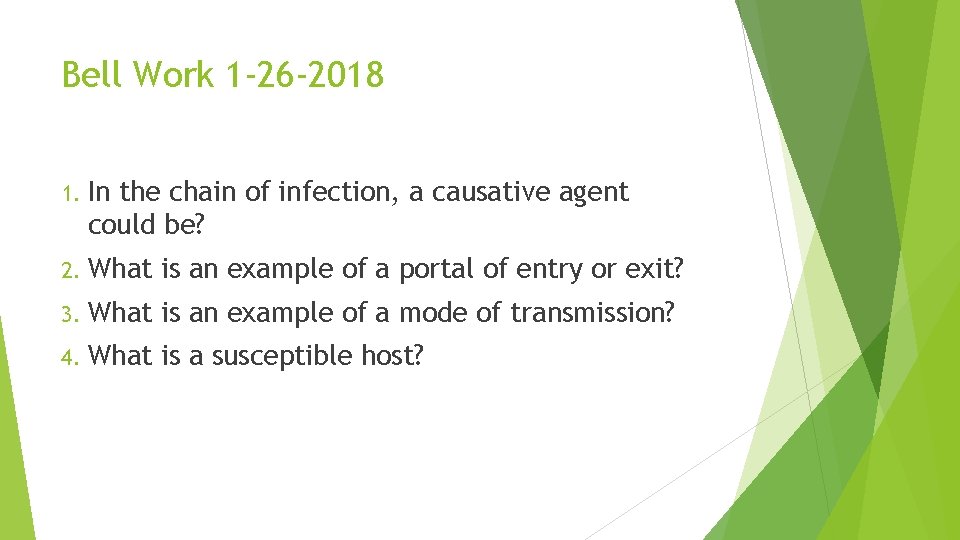 Bell Work 1-26-2018

1. In the chain of infection, a causative agent could be?
2. What is an example of a portal of entry or exit?
3. What is an example of a mode of transmission?
4. What is a susceptible host?